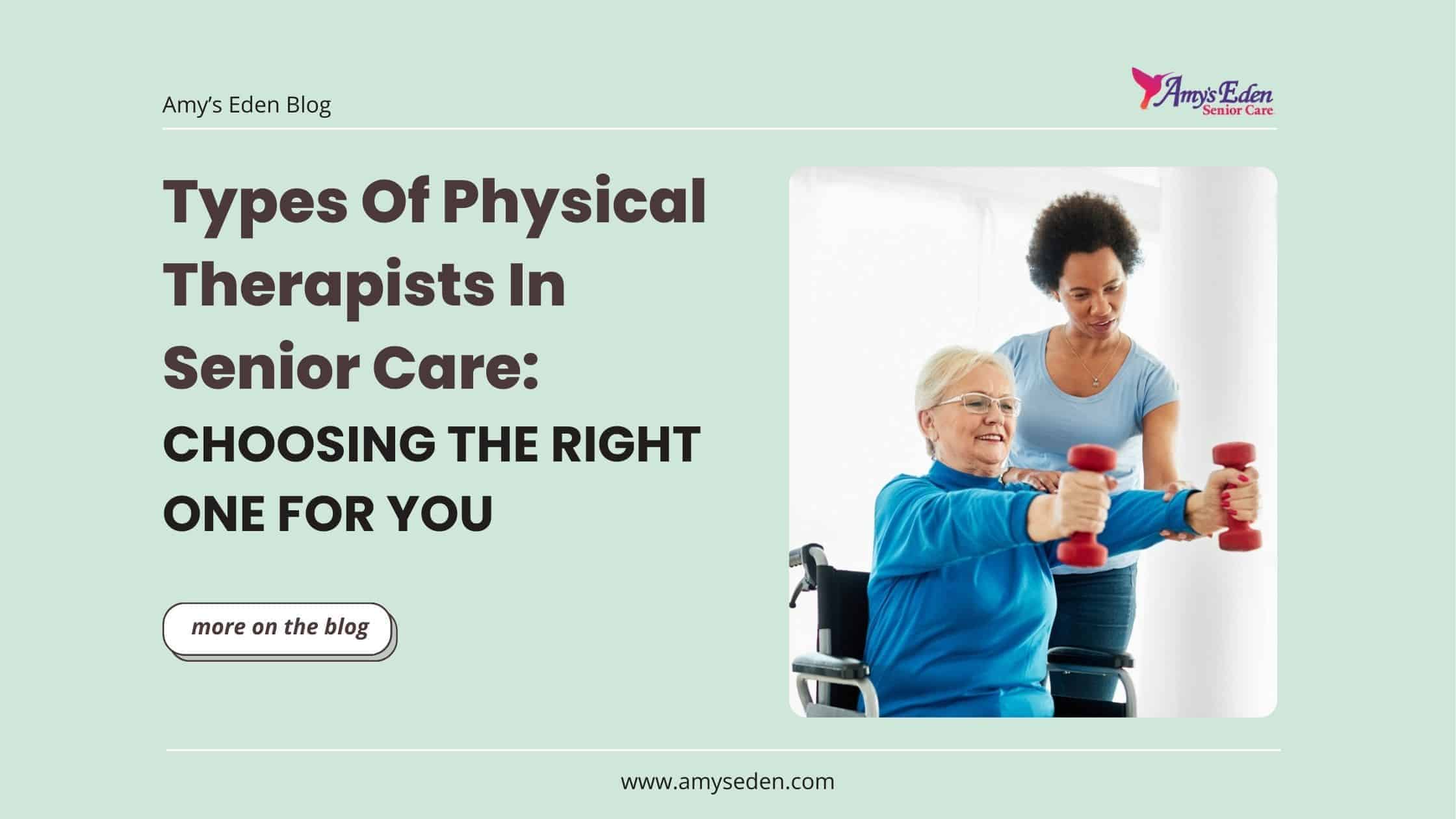 Amy's Eden Blog

Amy's Eden
Senior Care

Types Of Physical Therapists In Senior Care:
CHOOSING THE RIGHT ONE FOR YOU

more on the blog

www.amyseden.com